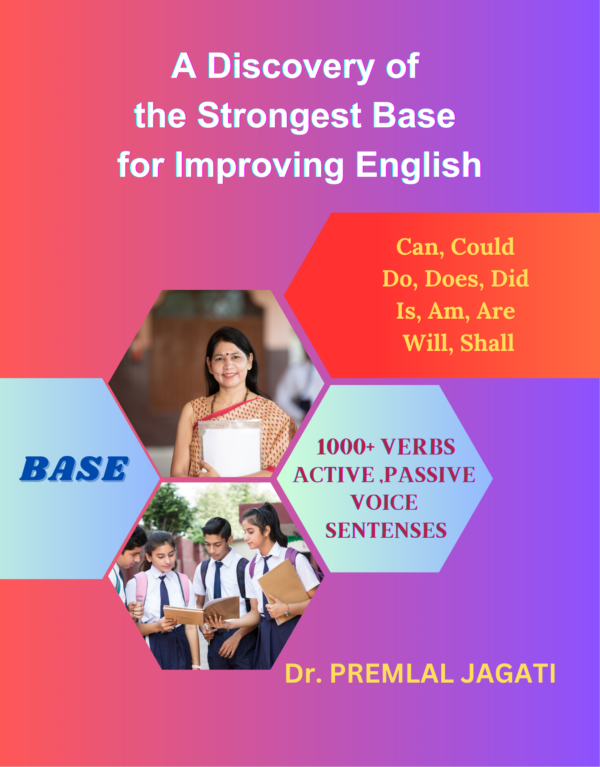 A Discovery of the Strongest Base for Improving English

Can, Could
Do, Does, Did
Is, Am, Are
Will, Shall

BASE

1000+ VERBS
ACTIVE ,PASSIVE
VOICE
SENTENSES

Dr. PREMLAL JAGATI